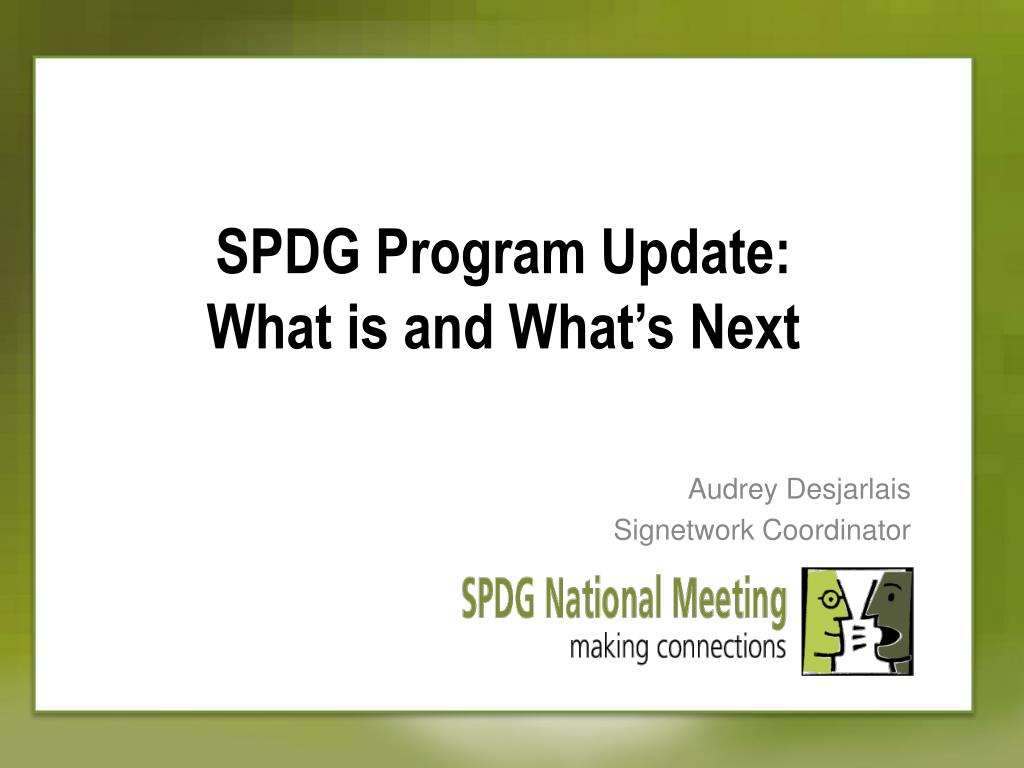 SPDG Program Update:
What is and What's Next

Audrey Desjarlais
Signetwork Coordinator

SPDG National Meeting
making connections